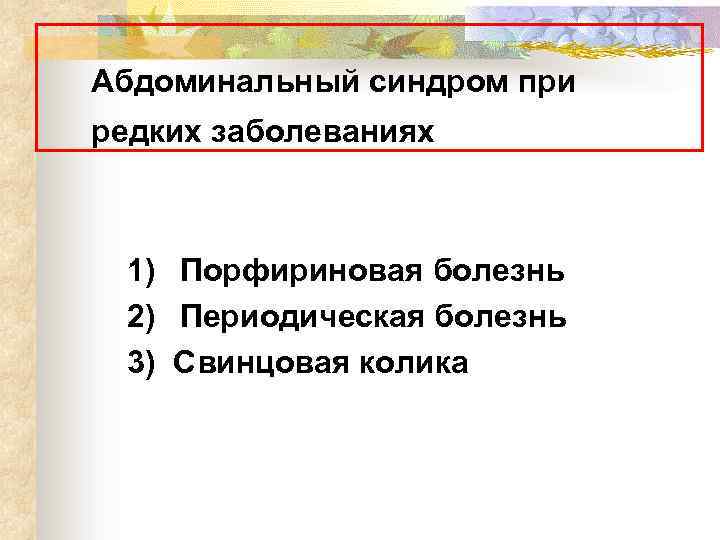 Абдоминальный синдром при редких заболеваниях

1) Порфириновая болезнь
2) Периодическая болезнь
3) Свинцовая колика